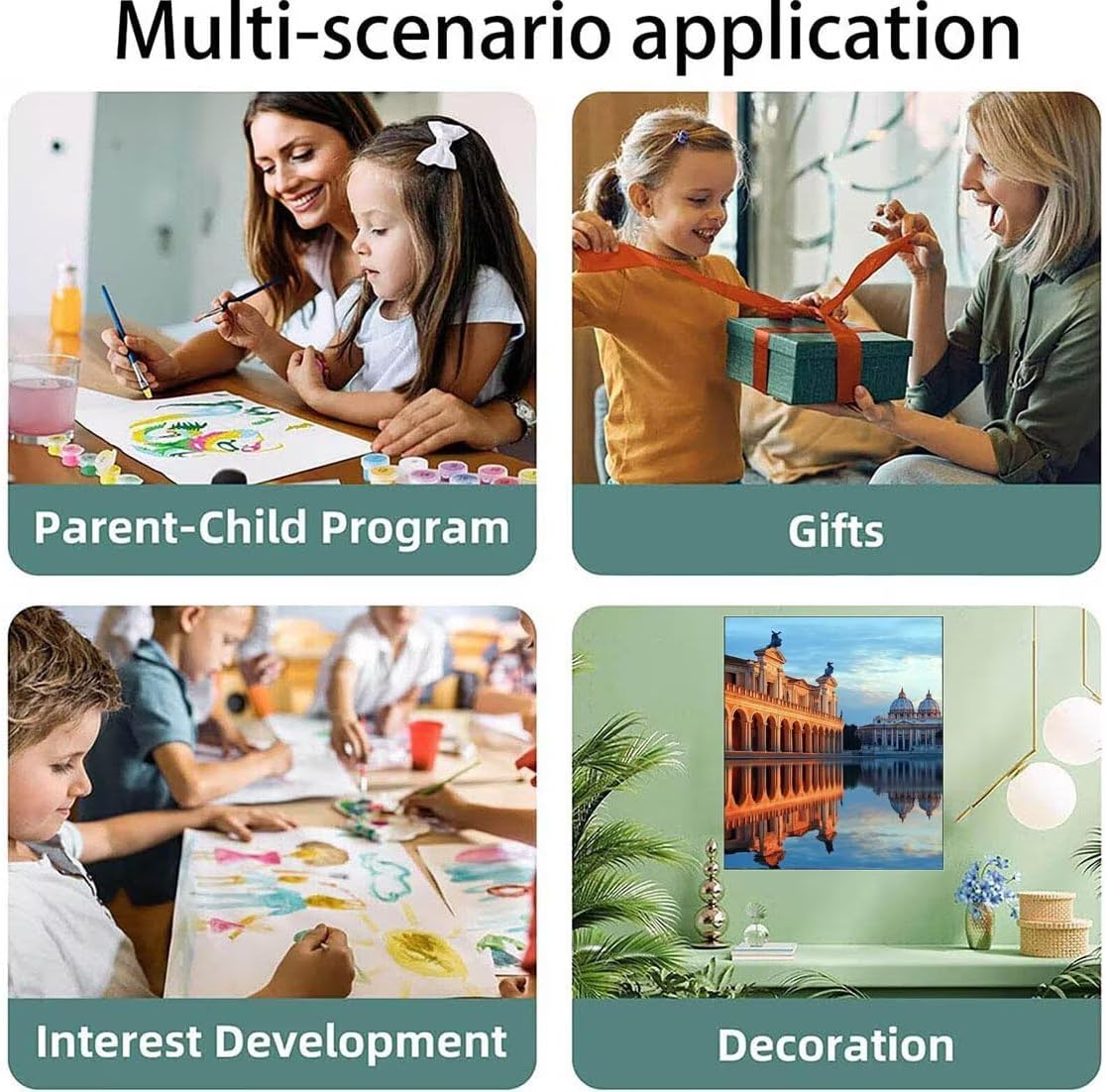 Multi-scenario application

Parent-Child Program

Gifts

Interest Development

Decoration